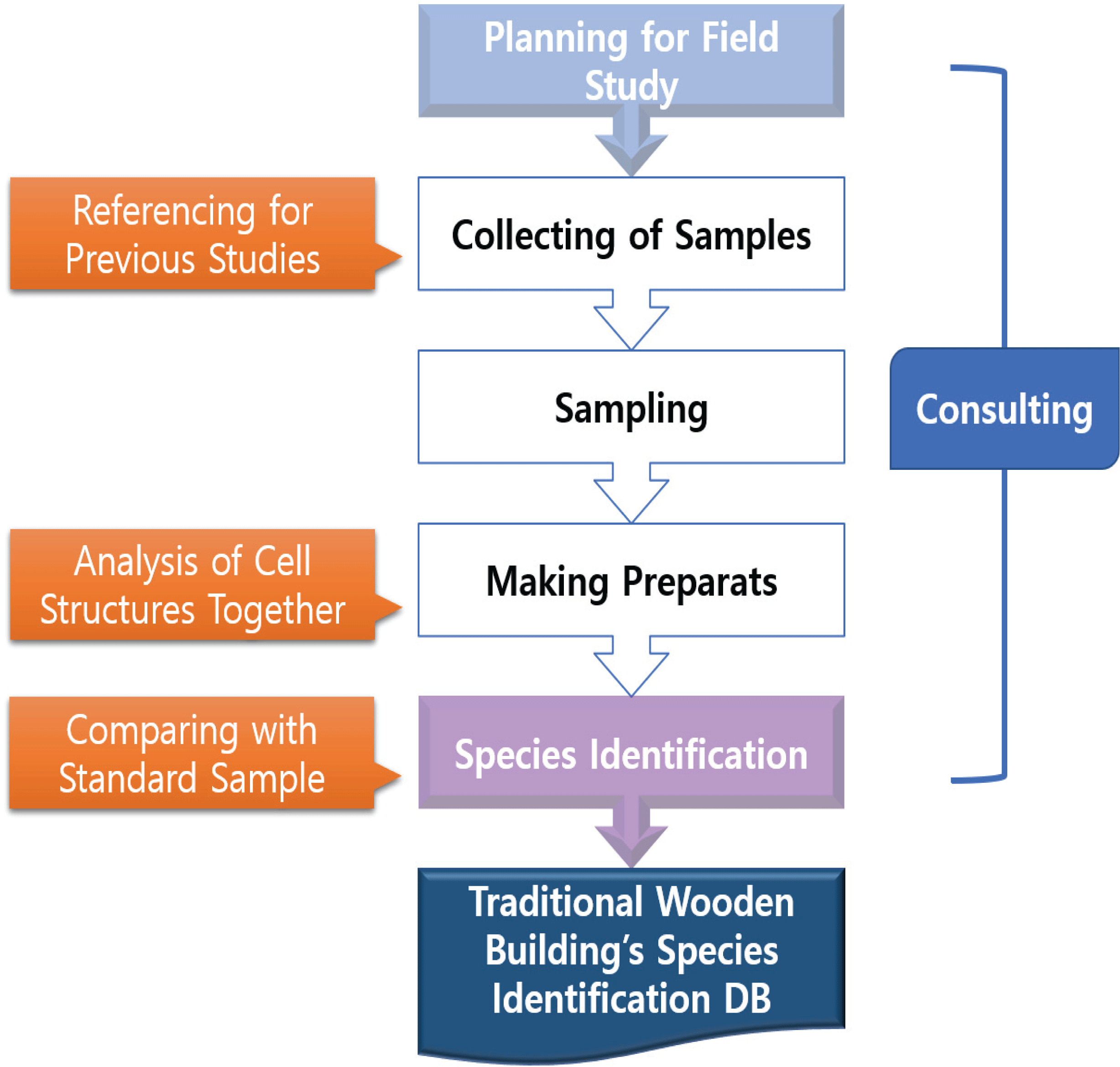 Planning for Field Study

Referencing for Previous Studies

Collecting of Samples

Sampling

Consulting

Analysis of Cell Structures Together

Making Preparats

Comparing with Standard Sample

Species Identification

Traditional Wooden Building's Species Identification DB